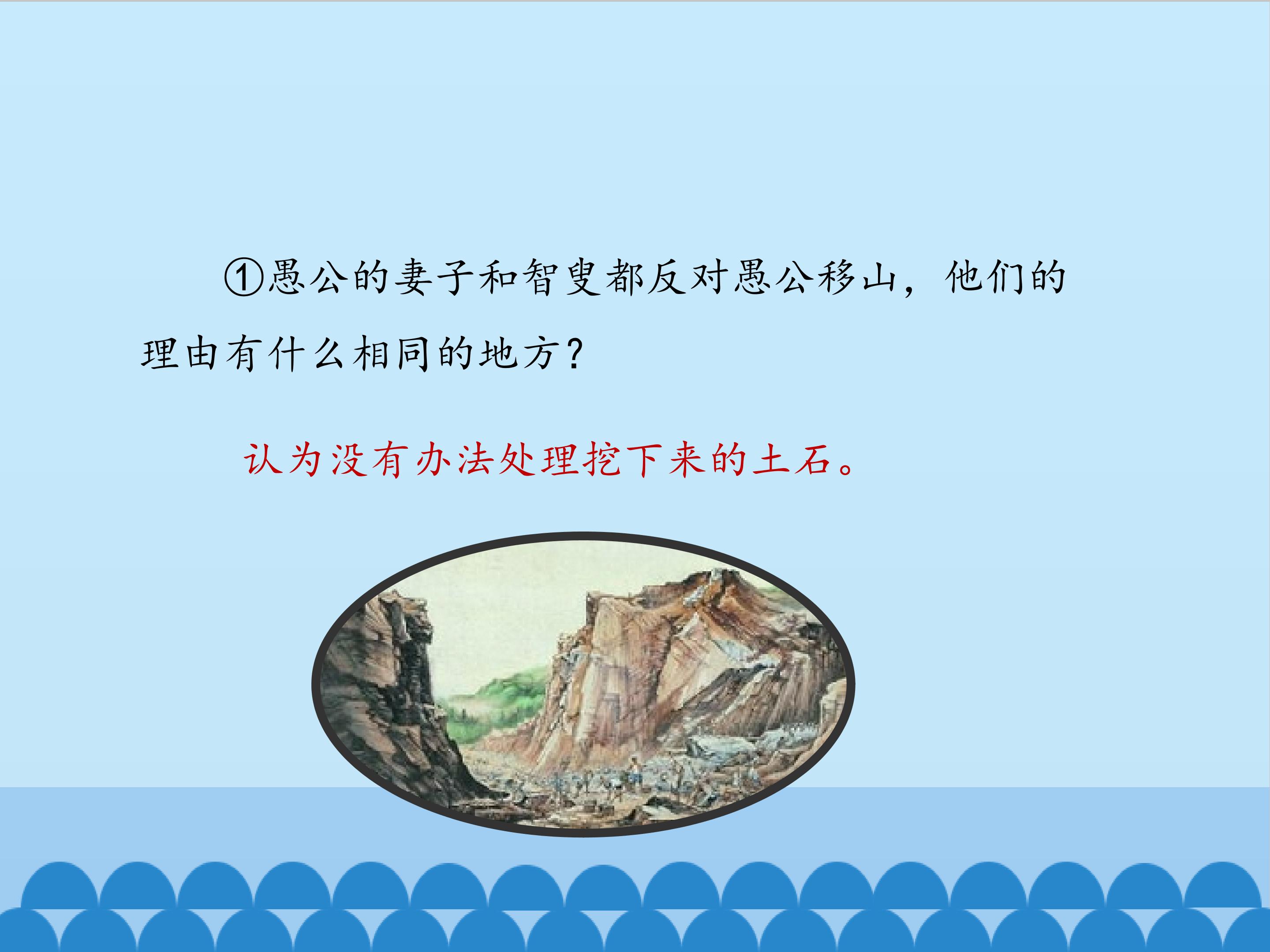 ①愚公的妻子和智叟都反对愚公移山，他们的理由有什么相同的地方？

认为没有办法处理挖下来的土石。